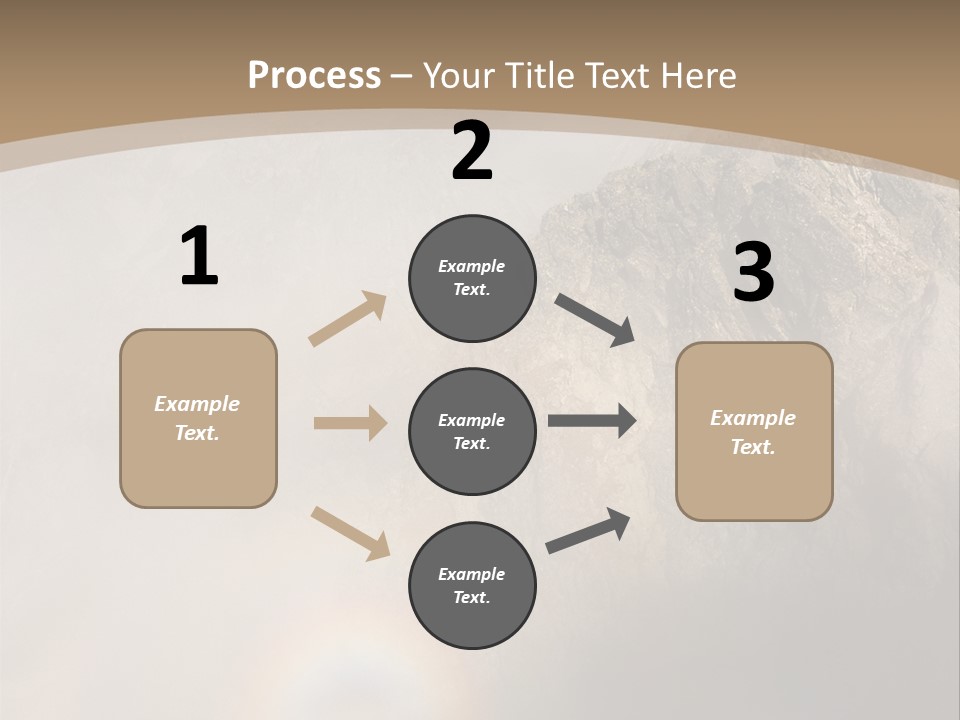 Process – Your Title Text Here

1

Example Text.

2

Example Text.

Example Text.

Example Text.

3

Example Text.